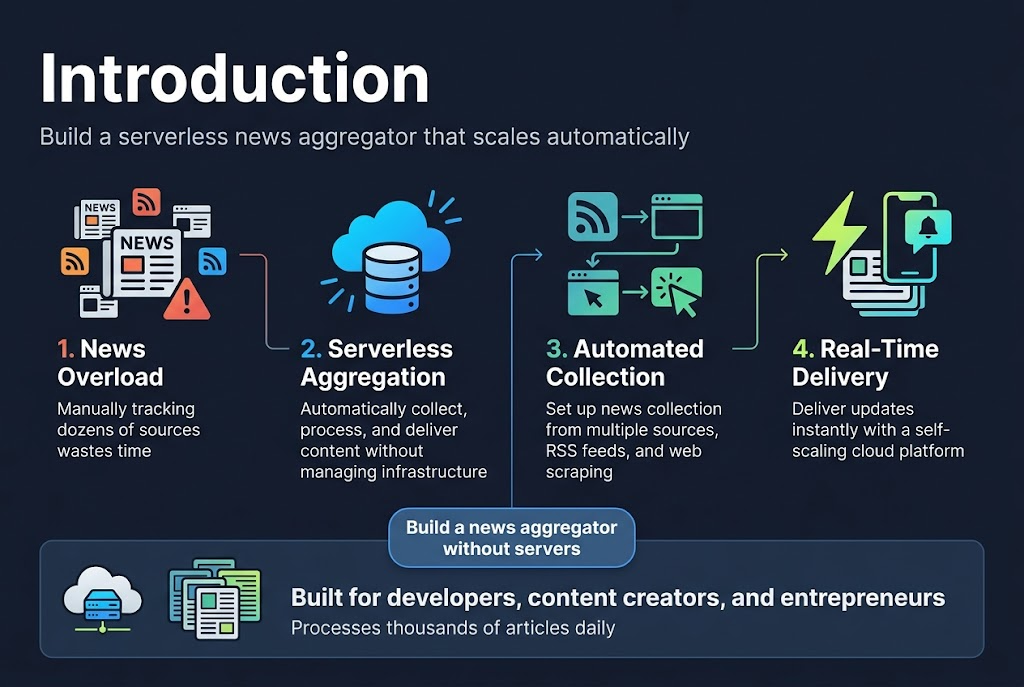 Introduction

Build a serverless news aggregator that scales automatically

NEWS

NEWS

1. News Overload

Manually tracking dozens of sources wastes time

2. Serverless Aggregation

Automatically collect, process, and deliver content without managing infrastructure

3. Automated Collection

Set up news collection from multiple sources, RSS feeds, and web scraping

4. Real-Time Delivery

Deliver updates instantly with a self-scaling cloud platform

Build a news aggregator without servers

Built for developers, content creators, and entrepreneurs

Processes thousands of articles daily